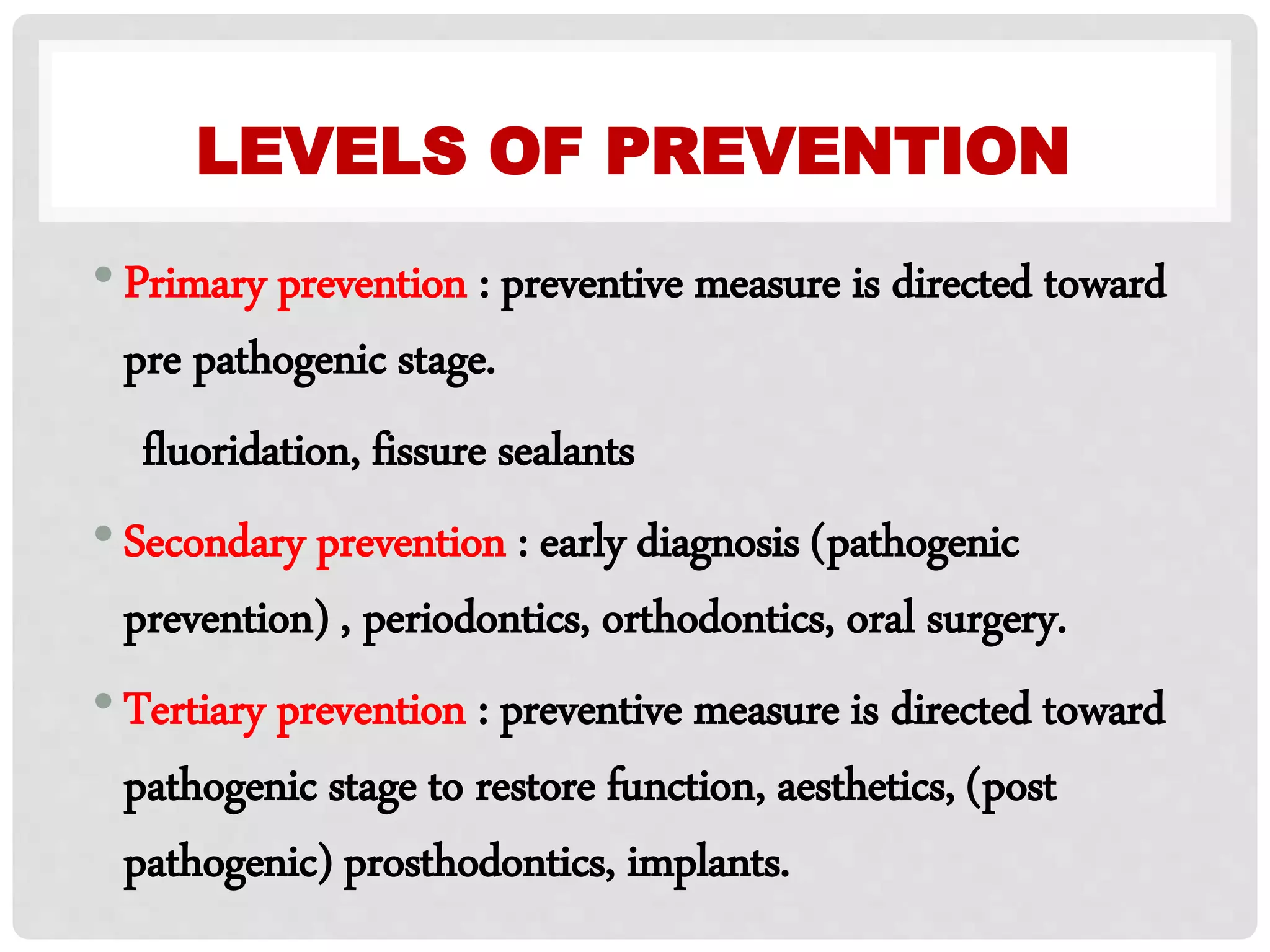 LEVELS OF PREVENTION

• Primary prevention : preventive measure is directed toward pre pathogenic stage.

fluoridation, fissure sealants

• Secondary prevention : early diagnosis (pathogenic prevention) , periodontics, orthodontics, oral surgery.

• Tertiary prevention : preventive measure is directed toward pathogenic stage to restore function, aesthetics, (post pathogenic) prosthodontics, implants.